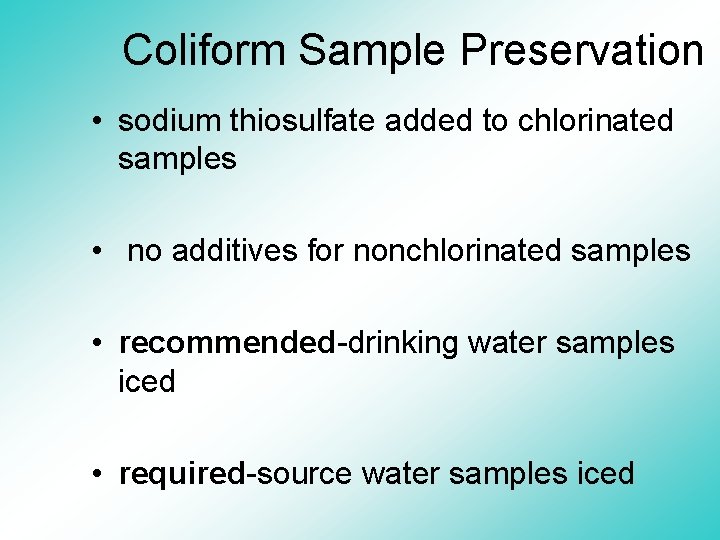 Coliform Sample Preservation

• sodium thiosulfate added to chlorinated samples

• no additives for nonchlorinated samples

• recommended-drinking water samples iced

• required-source water samples iced